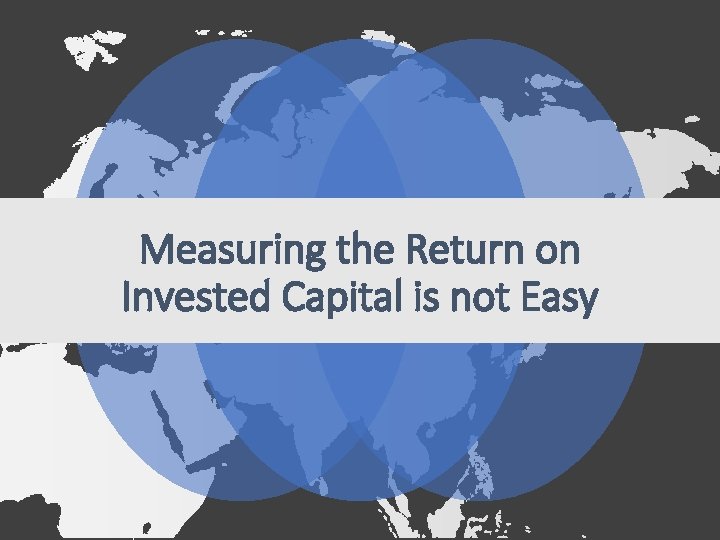 Measuring the Return on Invested Capital is not Easy